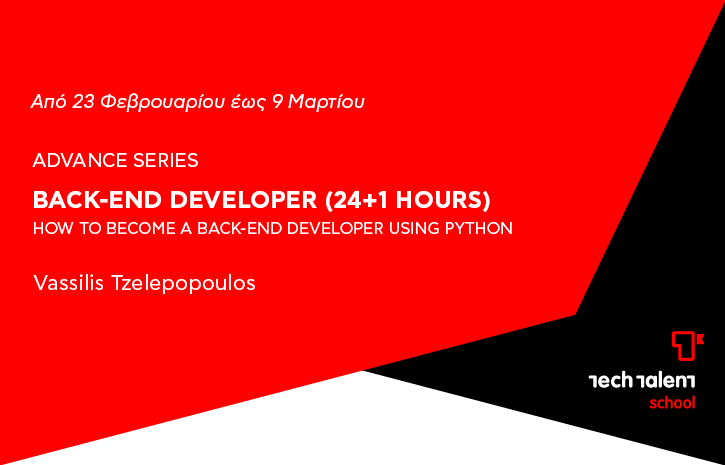 Από 23 Φεβρουαρίου έως 9 Μαρτίου

ADVANCE SERIES

BACK-END DEVELOPER (24+1 HOURS)

HOW TO BECOME A BACK-END DEVELOPER USING PYTHON

Vassilis Tzelepopoulos

tech talent
school